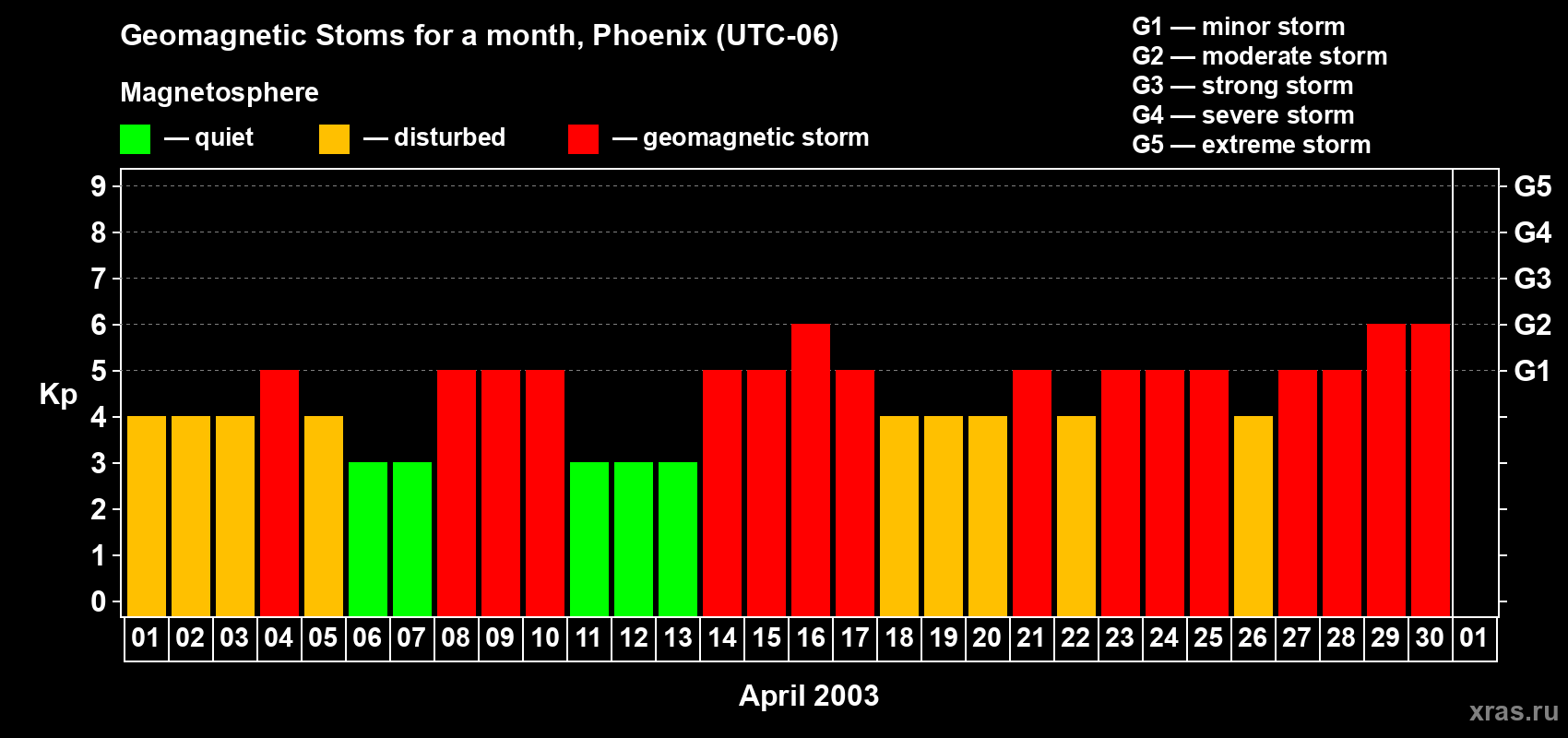 Geomagnetic Stoms for a month, Phoenix (UTC-06)

Magnetosphere

— quiet — disturbed — geomagnetic storm

G1 — minor storm
G2 — moderate storm
G3 — strong storm
G4 — severe storm
G5 — extreme storm

Kp

9
8
7
6
5
4
3
2
1
0

G5
G4
G3
G2
G1

01 02 03 04 05 06 07 08 09 10 11 12 13 14 15 16 17 18 19 20 21 22 23 24 25 26 27 28 29 30 01

April 2003

xras.ru